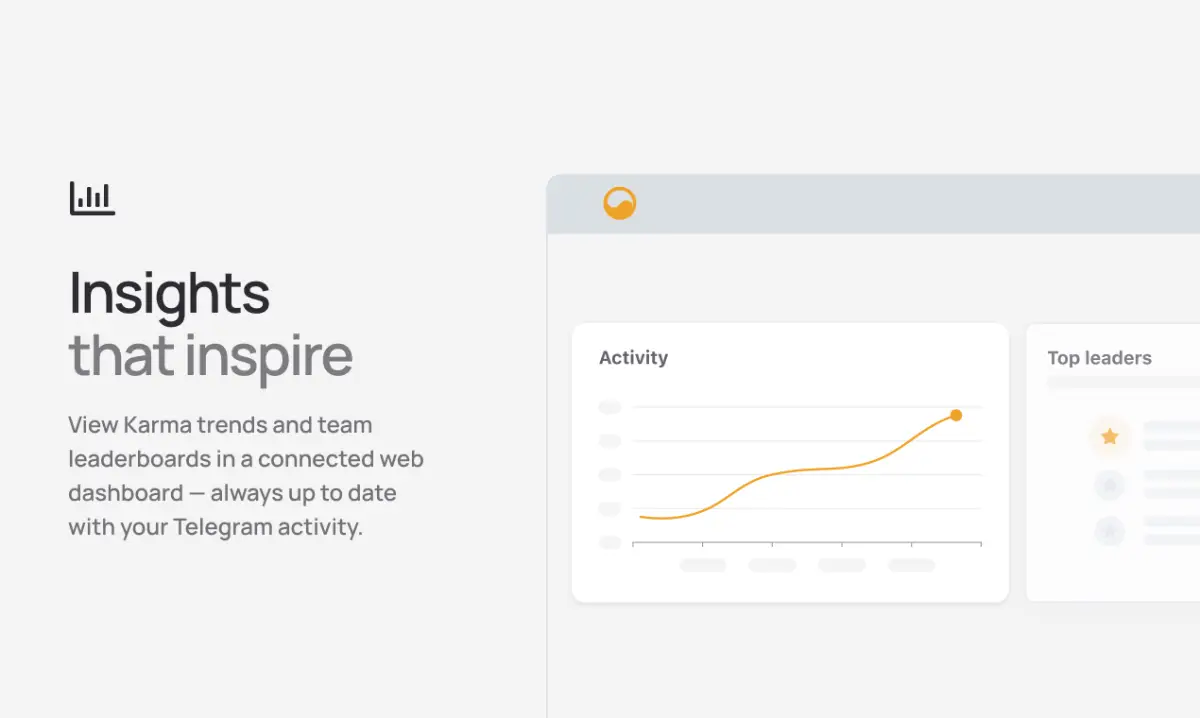 Insights
that inspire

View Karma trends and team leaderboards in a connected web dashboard — always up to date with your Telegram activity.

Activity

Top leaders